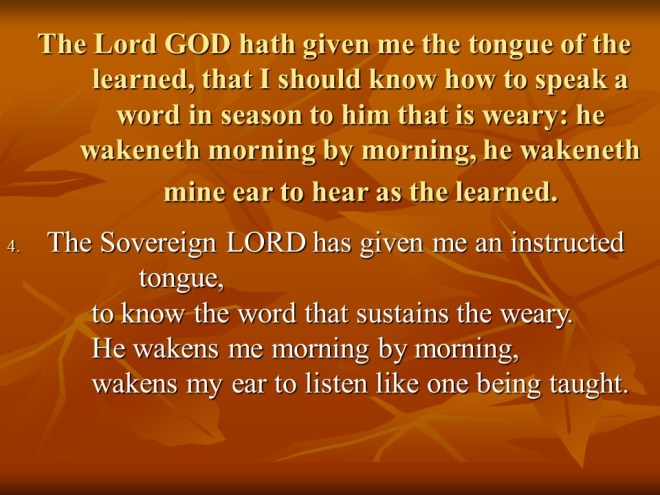 The Lord GOD hath given me the tongue of the learned, that I should know how to speak a word in season to him that is weary: he wakeneth morning by morning, he wakeneth mine ear to hear as the learned.

4. The Sovereign LORD has given me an instructed tongue,
to know the word that sustains the weary.
He wakens me morning by morning,
wakens my ear to listen like one being taught.